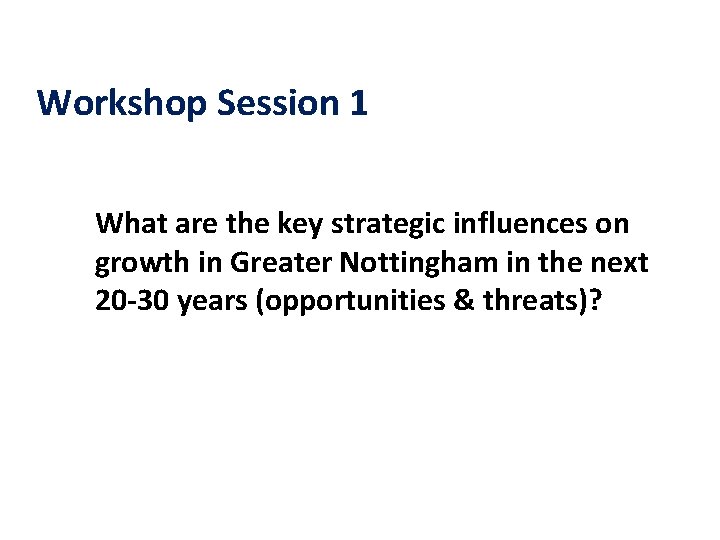 Workshop Session 1

What are the key strategic influences on growth in Greater Nottingham in the next 20-30 years (opportunities & threats)?